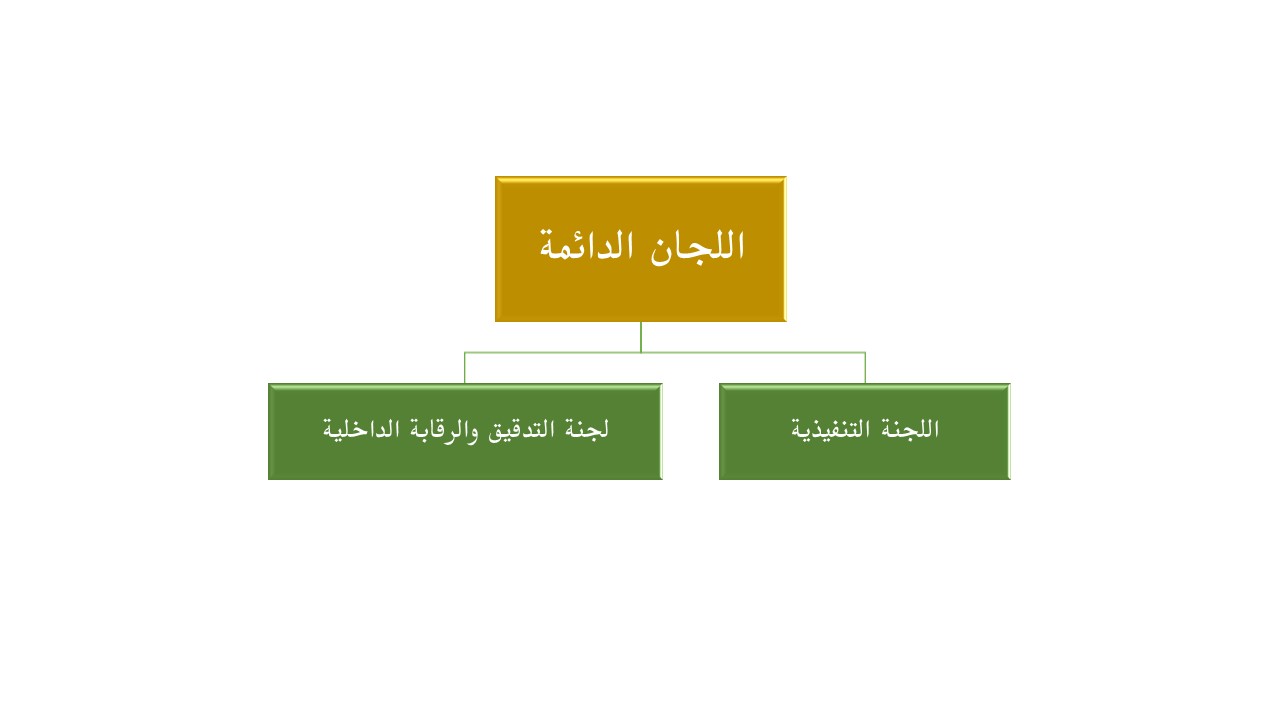 اللجان الدائمة

اللجنة التنفيذية

لجنة التدقيق والرقابة الداخلية